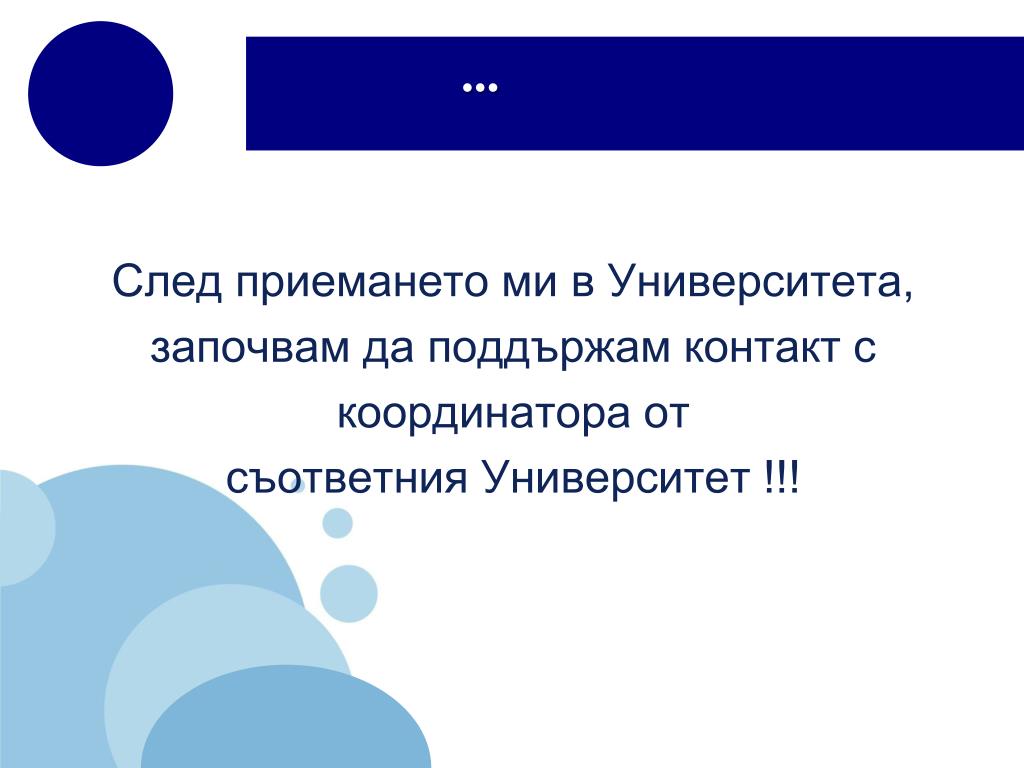 …

След приемането ми в Университета, започвам да поддържам контакт с координатора от съответния Университет !!!